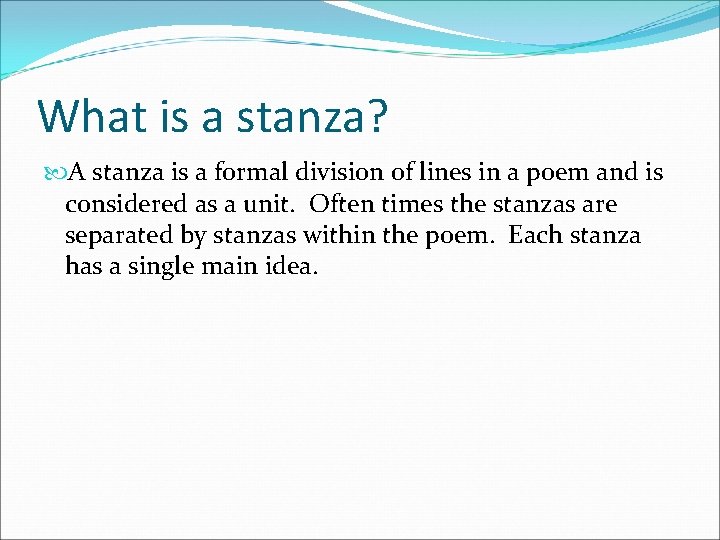 What is a stanza?

A stanza is a formal division of lines in a poem and is considered as a unit. Often times the stanzas are separated by stanzas within the poem. Each stanza has a single main idea.